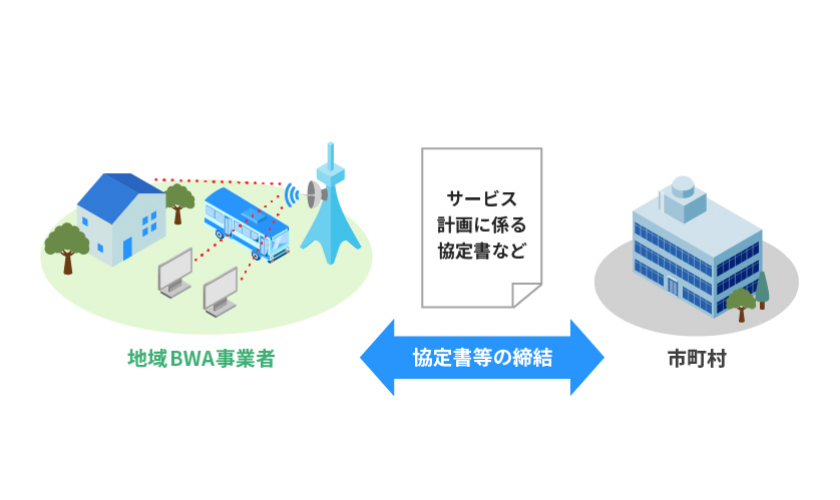 サービス
計画に係る
協定書など

地域BWA事業者

協定書等の締結

市町村